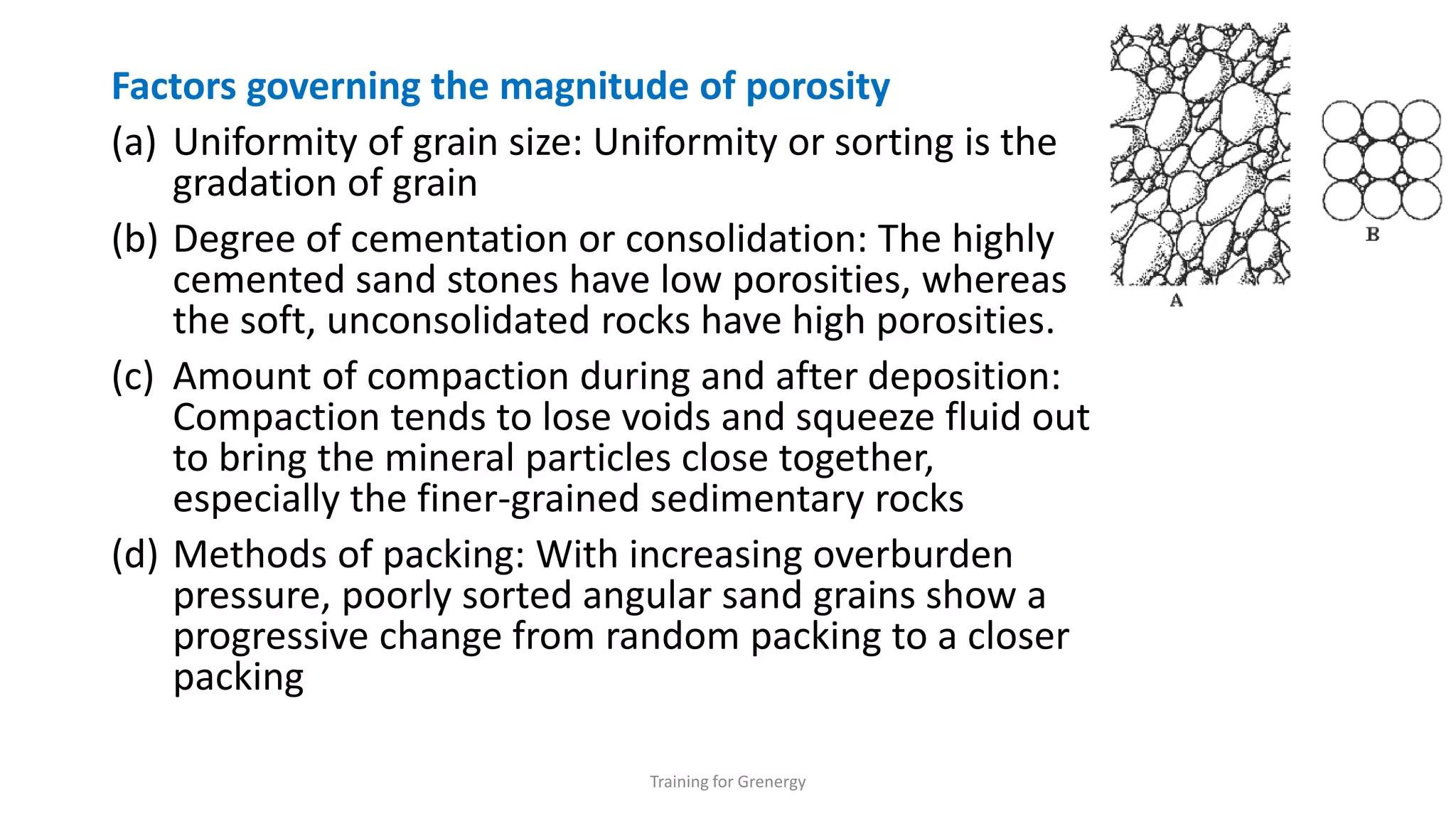 Factors governing the magnitude of porosity

(a) Uniformity of grain size: Uniformity or sorting is the gradation of grain

(b) Degree of cementation or consolidation: The highly cemented sand stones have low porosities, whereas the soft, unconsolidated rocks have high porosities.

(c) Amount of compaction during and after deposition: Compaction tends to lose voids and squeeze fluid out to bring the mineral particles close together, especially the finer-grained sedimentary rocks

(d) Methods of packing: With increasing overburden pressure, poorly sorted angular sand grains show a progressive change from random packing to a closer packing

A

B

Training for Grenergy